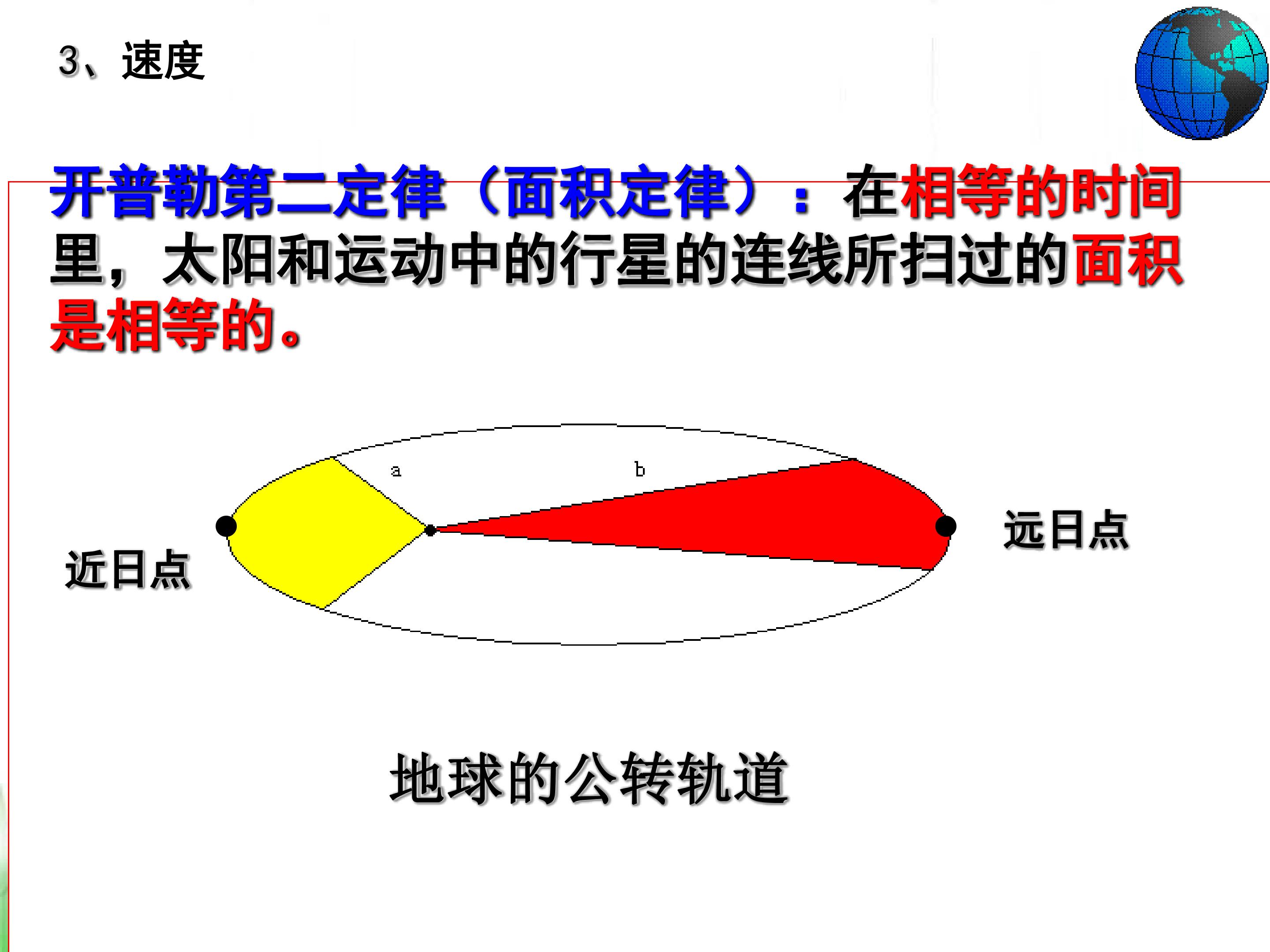 3、速度

开普勒第二定律（面积定律）：在相等的时间里，太阳和运动中的行星的连线所扫过的面积是相等的。

a

b

近日点

远日点

地球的公转轨道